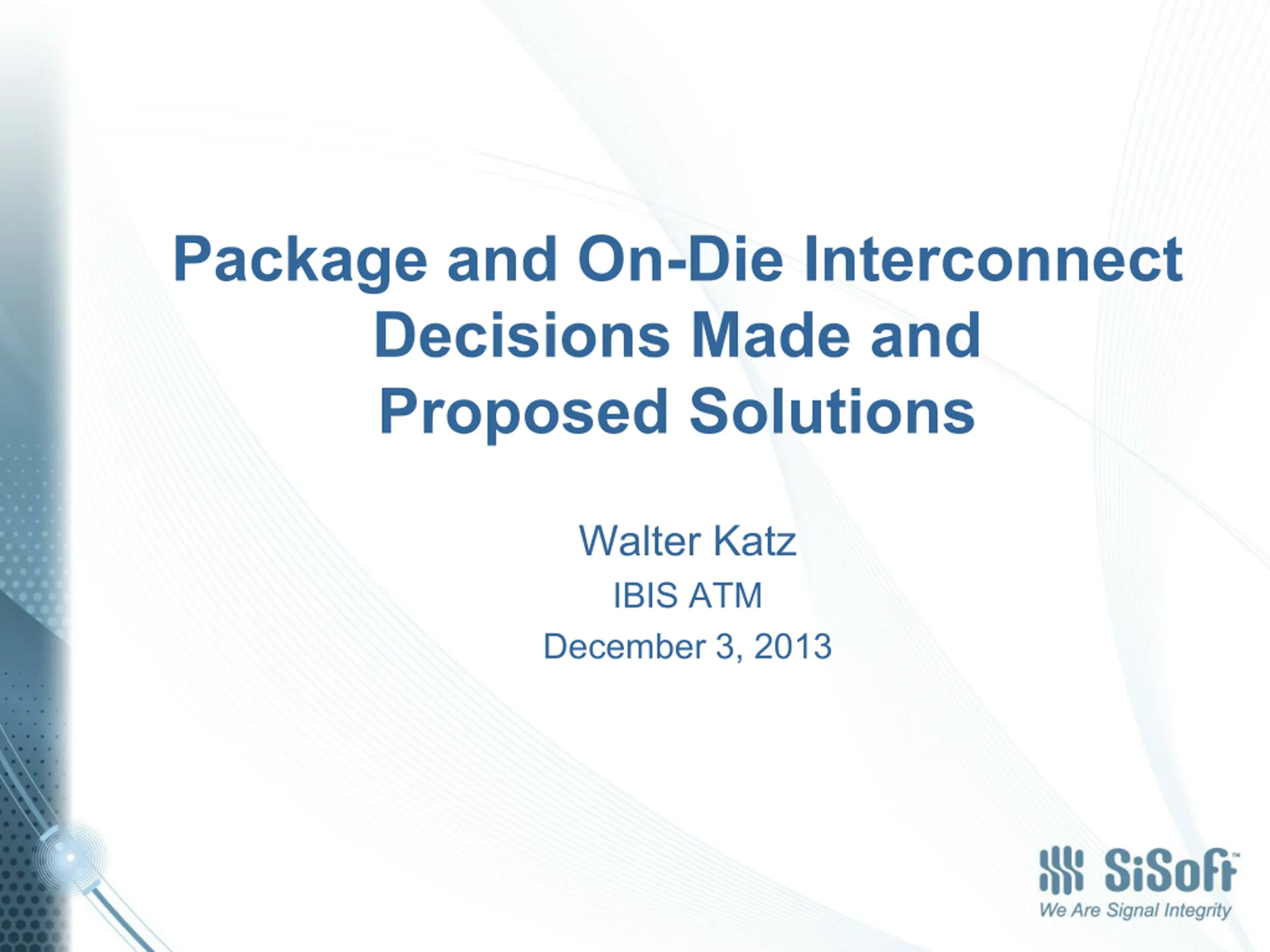 Package and On-Die Interconnect Decisions Made and Proposed Solutions

Walter Katz

IBIS ATM

December 3, 2013

SiSoft™
We Are Signal Integrity